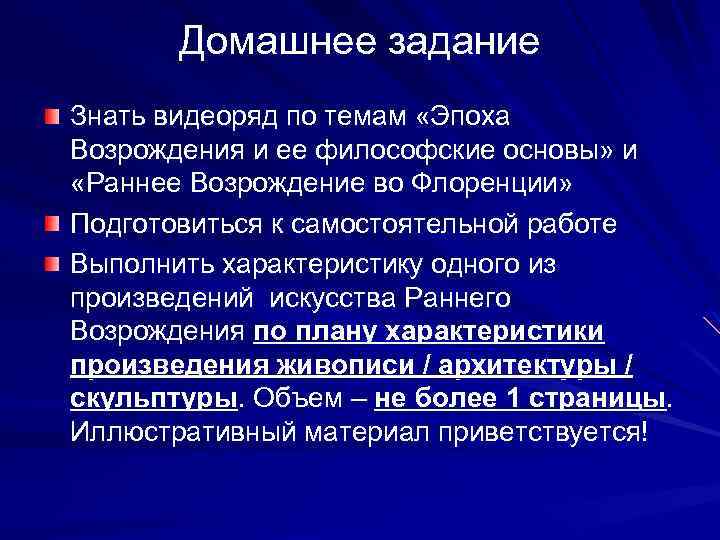 Домашнее задание

Знать видеоряд по темам «Эпоха Возрождения и ее философские основы» и «Раннее Возрождение во Флоренции»

Подготовиться к самостоятельной работе

Выполнить характеристику одного из произведений искусства Раннего Возрождения по плану характеристики произведения живописи / архитектуры / скульптуры. Объем – не более 1 страницы. Иллюстративный материал приветствуется!